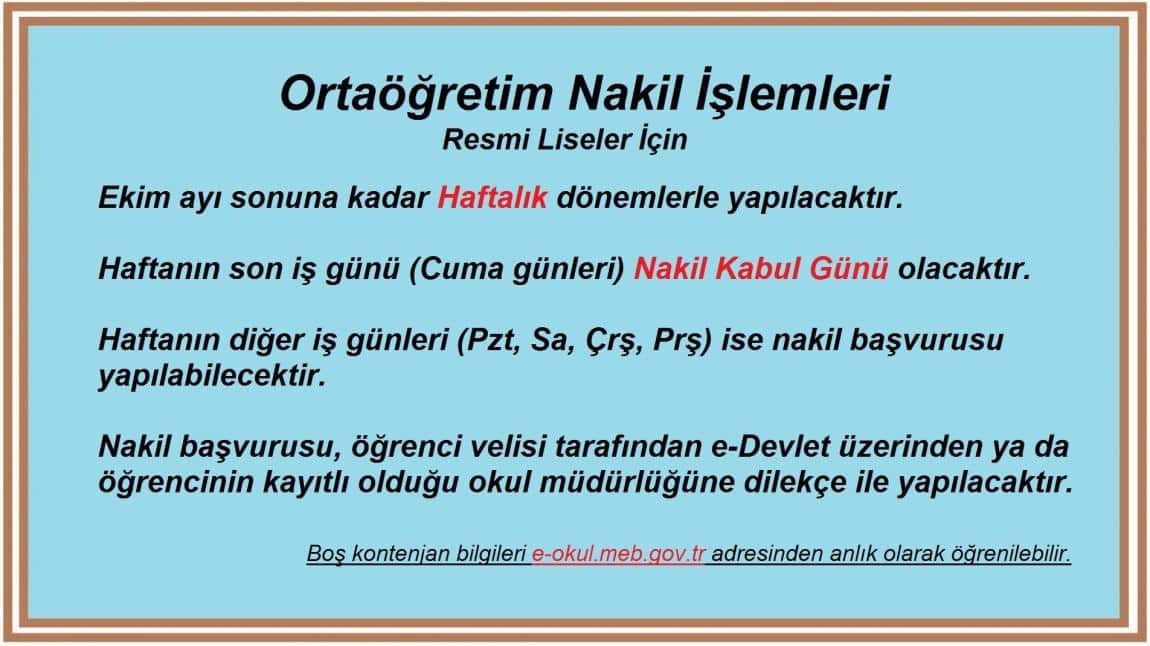 Ortaöğretim Nakil İşlemleri
Resmi Liseler İçin

Ekim ayı sonuna kadar Haftalık dönemlerle yapılacaktır.

Haftanın son iş günü (Cuma günleri) Nakil Kabul Günü olacaktır.

Haftanın diğer iş günleri (Pzt, Sa, Çrş, Prş) ise nakil başvurusu yapılabilecektir.

Nakil başvurusu, öğrenci velisi tarafından e-Devlet üzerinden ya da öğrencinin kayıtlı olduğu okul müdürlüğüne dilekçe ile yapılacaktır.

Boş kontenjan bilgileri e-okul.meb.gov.tr adresinden anlık olarak öğrenilebilir.